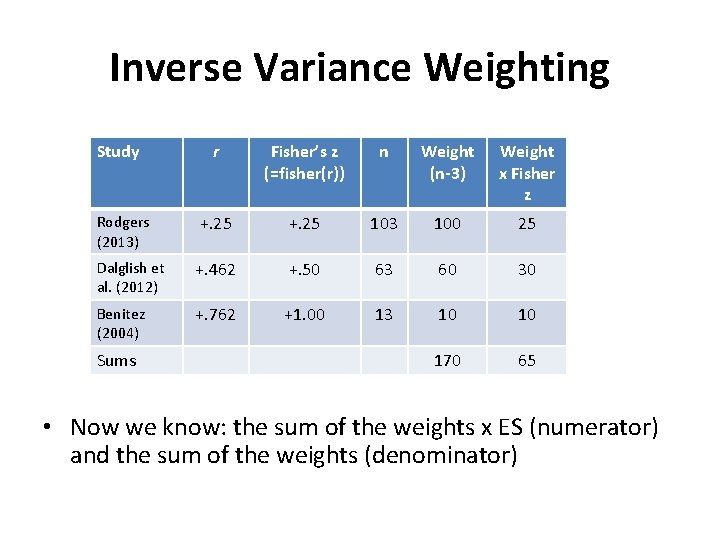 Inverse Variance Weighting

| Study | r | Fisher's z (=fisher(r)) | n | Weight (n-3) | Weight x Fisher z |
|---|---|---|---|---|---|
| Rodgers (2013) | +.25 | +.25 | 103 | 100 | 25 |
| Dalglish et al. (2012) | +.462 | +.50 | 63 | 60 | 30 |
| Benitez (2004) | +.762 | +1.00 | 13 | 10 | 10 |
| Sums | | | | 170 | 65 |

• Now we know: the sum of the weights x ES (numerator) and the sum of the weights (denominator)